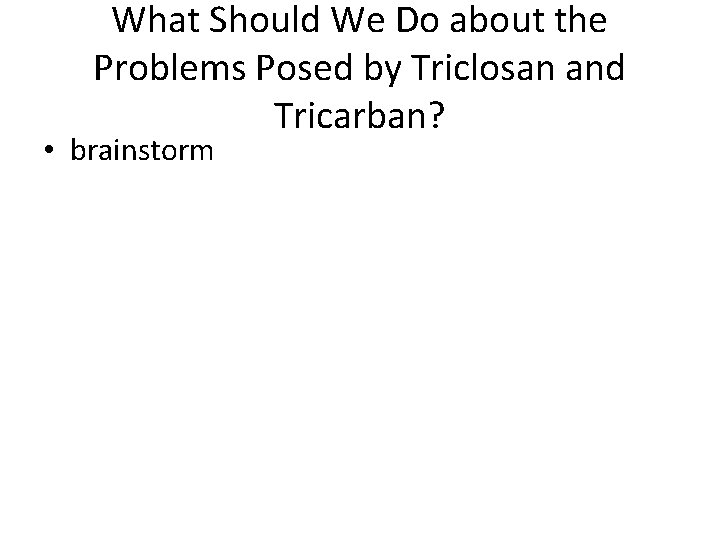 What Should We Do about the Problems Posed by Triclosan and Tricarban?

• brainstorm